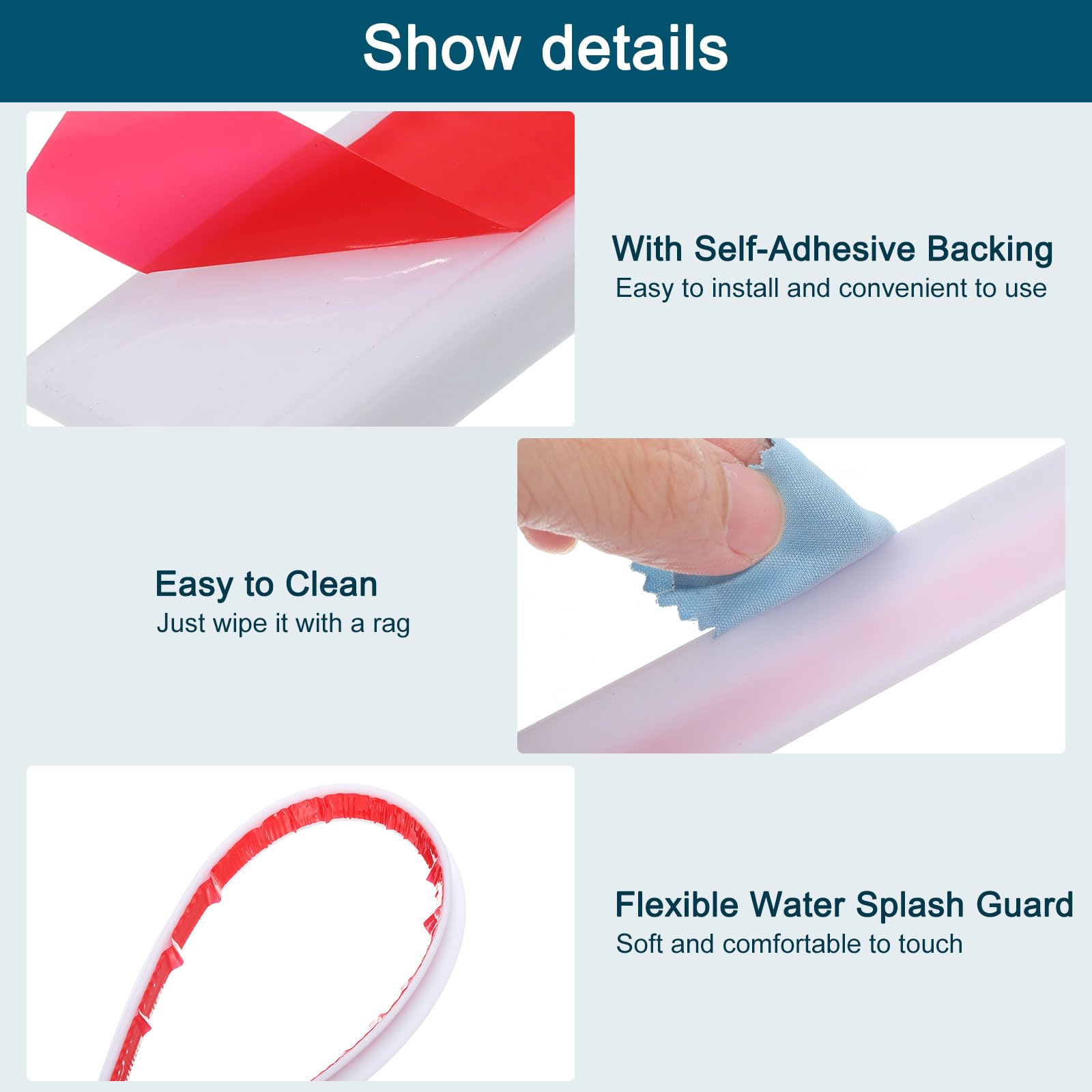 Show details

With Self-Adhesive Backing
Easy to install and convenient to use

Easy to Clean
Just wipe it with a rag

Flexible Water Splash Guard
Soft and comfortable to touch